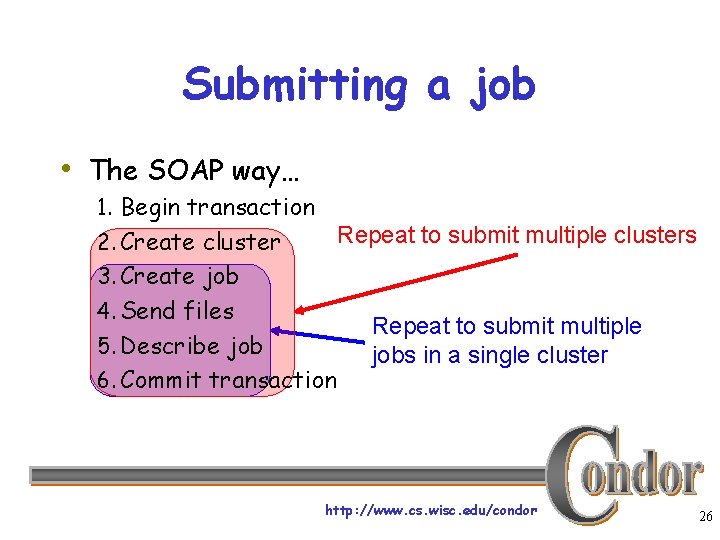 Submitting a job

• The SOAP way…
1. Begin transaction
2. Create cluster
3. Create job
4. Send files
5. Describe job
6. Commit transaction

Repeat to submit multiple clusters

Repeat to submit multiple jobs in a single cluster

Condor

http://www.cs.wisc.edu/condor

26